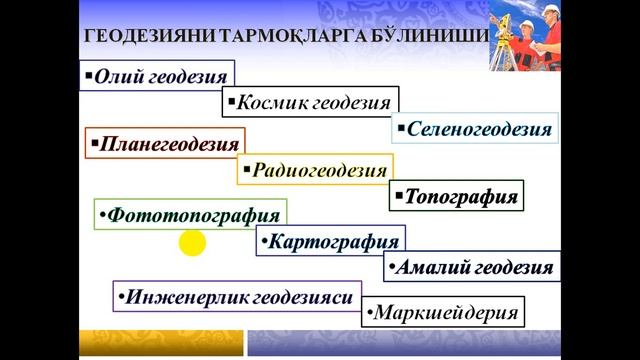 ГЕОДЕЗИЯНИ ТАРМОҚЛАРГА БЎЛИНИШИ

▪Олий геодезия

▪Космик геодезия

▪Селеногеодезия

▪Планегеодезия

▪Радиогеодезия

▪Топография

•Фототопография

•Картография

•Амалий геодезия

•Инженерлик геодезияси

•Маркшейдерия